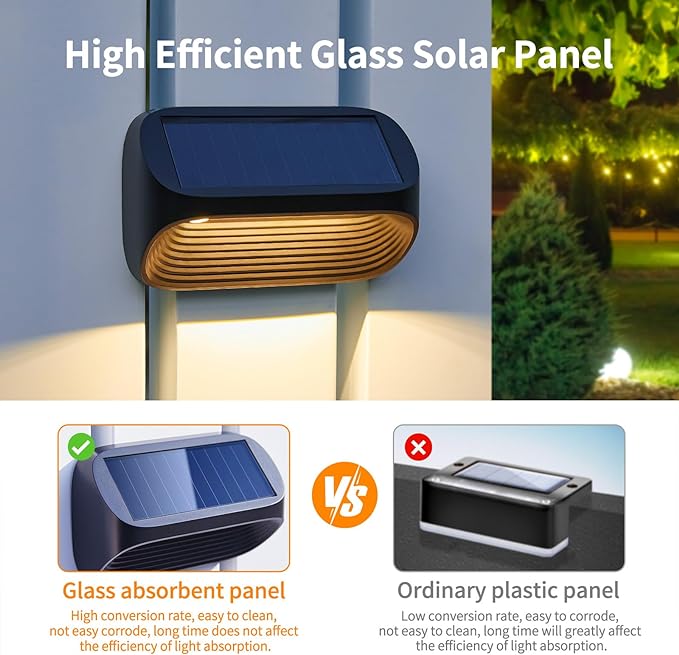 High Efficient Glass Solar Panel

VS

Glass absorbent panel
High conversion rate, easy to clean, not easy corrode, long time does not affect the efficiency of light absorption.

Ordinary plastic panel
Low conversion rate, easy to corrode, not easy to clean, long time will greatly affect the efficiency of light absorption.